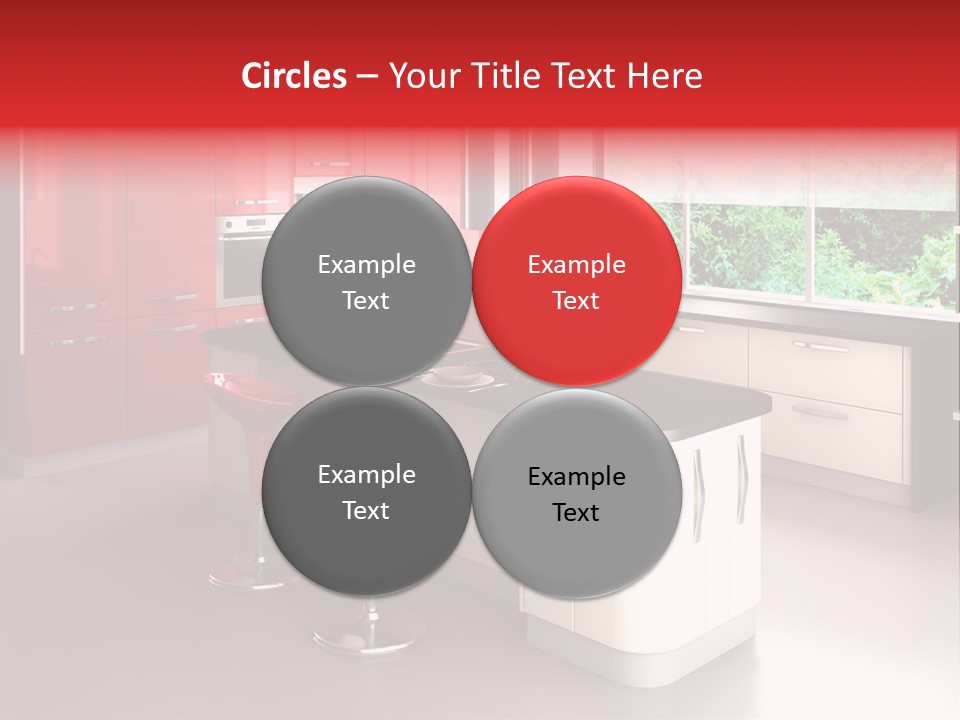 Circles – Your Title Text Here

Example Text

Example Text

Example Text

Example Text